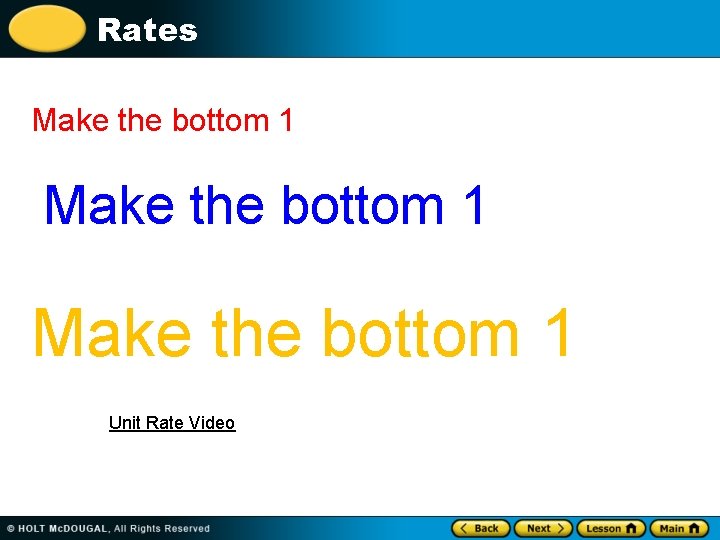 Rates

Make the bottom 1

Make the bottom 1

Make the bottom 1

Unit Rate Video

© HOLT McDOUGAL, All Rights Reserved

Back Next Lesson Main